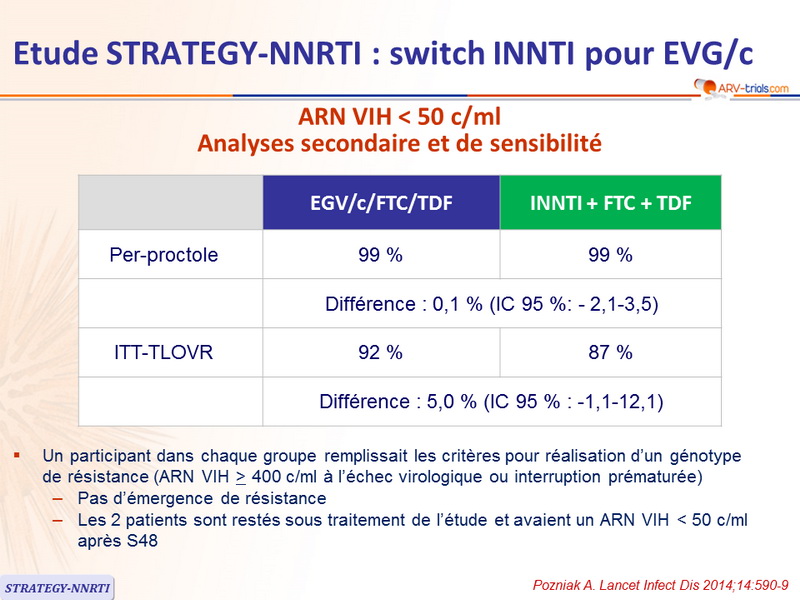 Etude STRATEGY-NNRTI : switch INNTI pour EVG/c

ARV-trials.com

ARN VIH < 50 c/ml
Analyses secondaire et de sensibilité

| | EGV/c/FTC/TDF | INNTI + FTC + TDF |
|---|---|---|
| Per-proctole | 99 % | 99 % |
| | Différence : 0,1 % (IC 95 %: - 2,1-3,5) | |
| ITT-TLOVR | 92 % | 87 % |
| | Différence : 5,0 % (IC 95 % : -1,1-12,1) | |

▪ Un participant dans chaque groupe remplissait les critères pour réalisation d'un génotype de résistance (ARN VIH $\geq$ 400 c/ml à l'échec virologique ou interruption prématurée)
– Pas d'émergence de résistance
– Les 2 patients sont restés sous traitement de l'étude et avaient un ARN VIH < 50 c/ml après S48

STRATEGY-NNRTI

Pozniak A. Lancet Infect Dis 2014;14:590-9